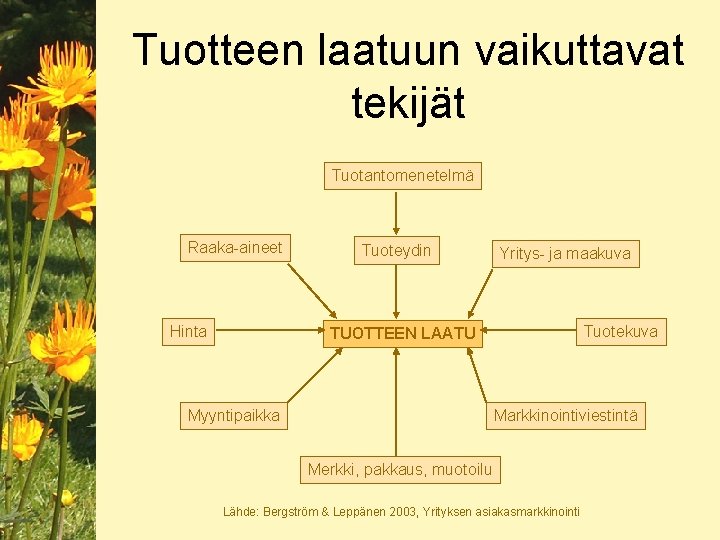 Tuotteen laatuun vaikuttavat tekijät

Tuotantomenetelmä

Raaka-aineet

Tuoteydin

Yritys- ja maakuva

Hinta

TUOTTEEN LAATU

Tuotekuva

Myyntipaikka

Markkinointiviestintä

Merkki, pakkaus, muotoilu

Lähde: Bergström & Leppänen 2003, Yrityksen asiakasmarkkinointi